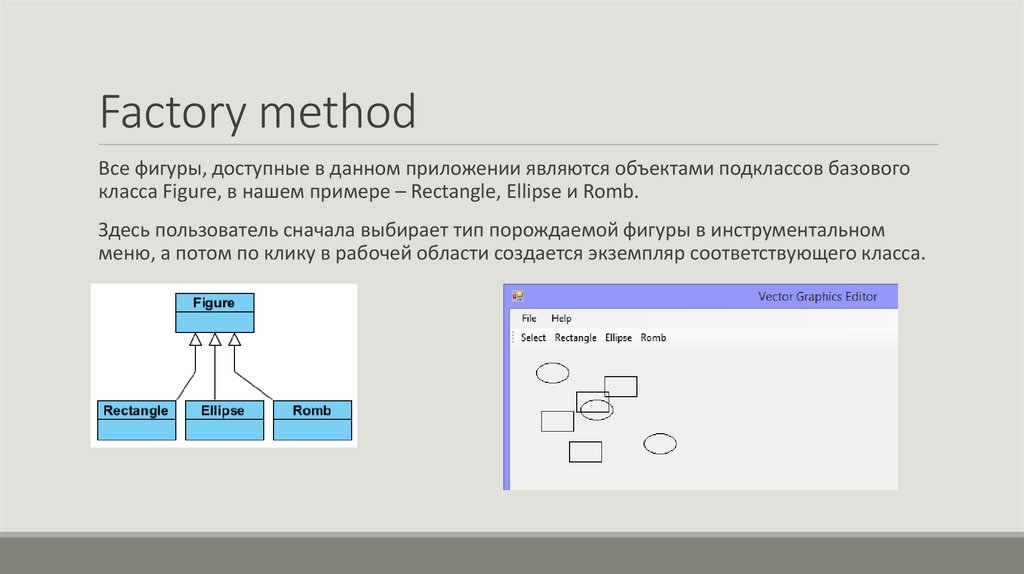 Factory method

Все фигуры, доступные в данном приложении являются объектами подклассов базового класса Figure, в нашем примере – Rectangle, Ellipse и Romb.

Здесь пользователь сначала выбирает тип порождаемой фигуры в инструментальном меню, а потом по клику в рабочей области создается экземпляр соответствующего класса.

Figure

Rectangle

Ellipse

Romb

Vector Graphics Editor

File Help

Select Rectangle Ellipse Romb